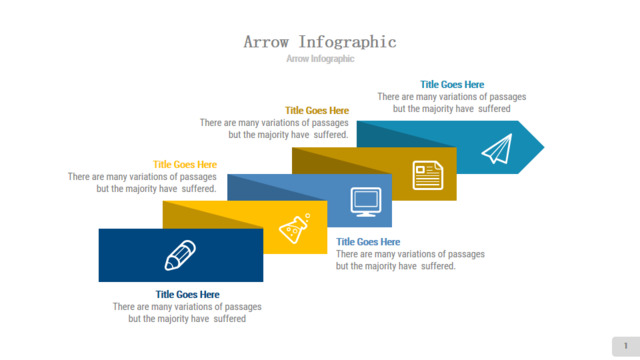 Arrow Infographic

Arrow Infographic

Title Goes Here
There are many variations of passages but the majority have suffered

Title Goes Here
There are many variations of passages but the majority have suffered.

Title Goes Here
There are many variations of passages but the majority have suffered.

Title Goes Here
There are many variations of passages but the majority have suffered.

Title Goes Here
There are many variations of passages but the majority have suffered

1